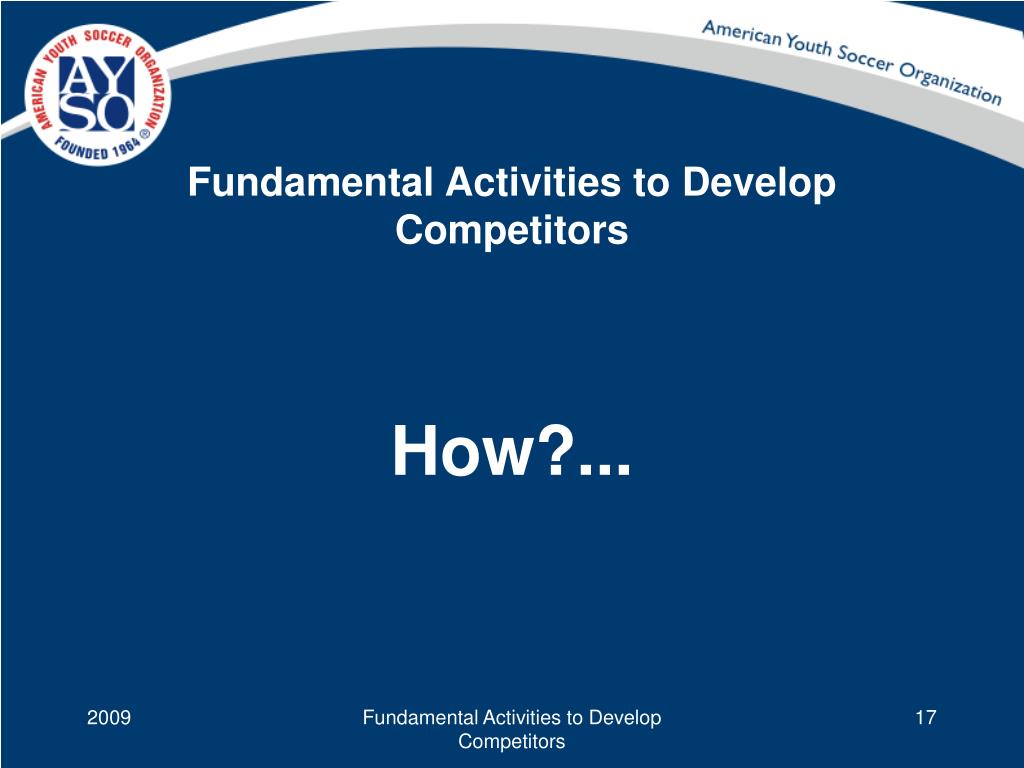 AMERICAN YOUTH SOCCER ORGANIZATION
AYSO
FOUNDED 1964 ®

American Youth Soccer Organization

Fundamental Activities to Develop Competitors

How?...

2009

Fundamental Activities to Develop Competitors

17